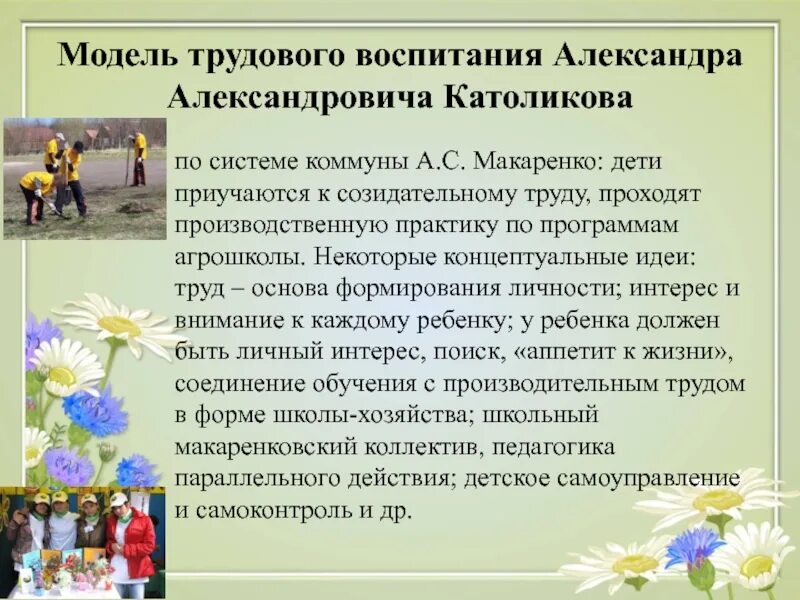 Модель трудового воспитания Александра Александровича Католикова

по системе коммуны А.С. Макаренко: дети приучаются к созидательному труду, проходят производственную практику по программам агрошколы. Некоторые концептуальные идеи: труд – основа формирования личности; интерес и внимание к каждому ребенку; у ребенка должен быть личный интерес, поиск, «аппетит к жизни», соединение обучения с производительным трудом в форме школы-хозяйства; школьный макаренковский коллектив, педагогика параллельного действия; детское самоуправление и самоконтроль и др.